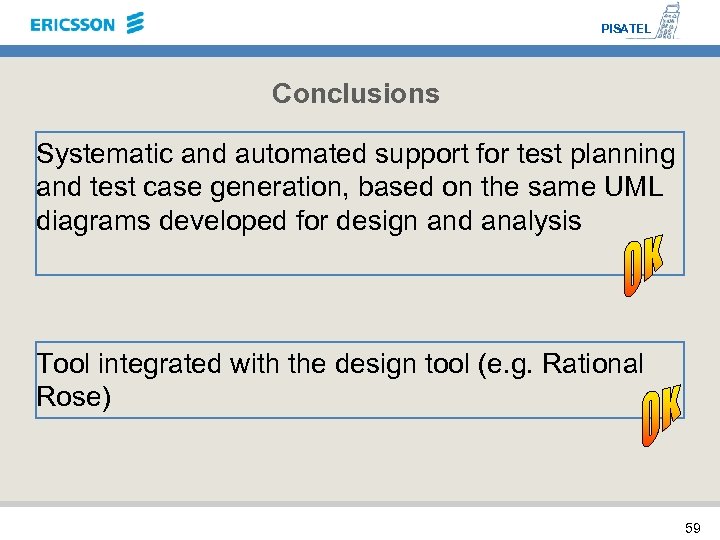 ERICSSON

PISATEL

Conclusions

Systematic and automated support for test planning and test case generation, based on the same UML diagrams developed for design and analysis

OK

Tool integrated with the design tool (e.g. Rational Rose)

OK

59